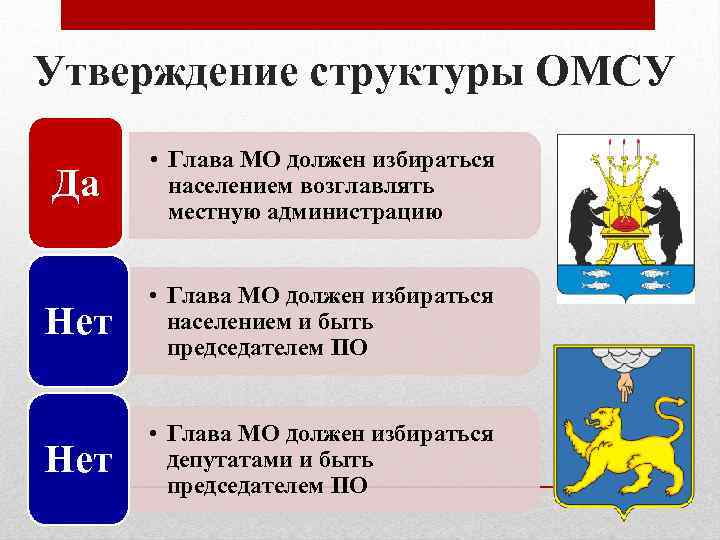 Утверждение структуры ОМСУ

Да

• Глава МО должен избираться населением возглавлять местную администрацию

Нет

• Глава МО должен избираться населением и быть председателем ПО

Нет

• Глава МО должен избираться депутатами и быть председателем ПО